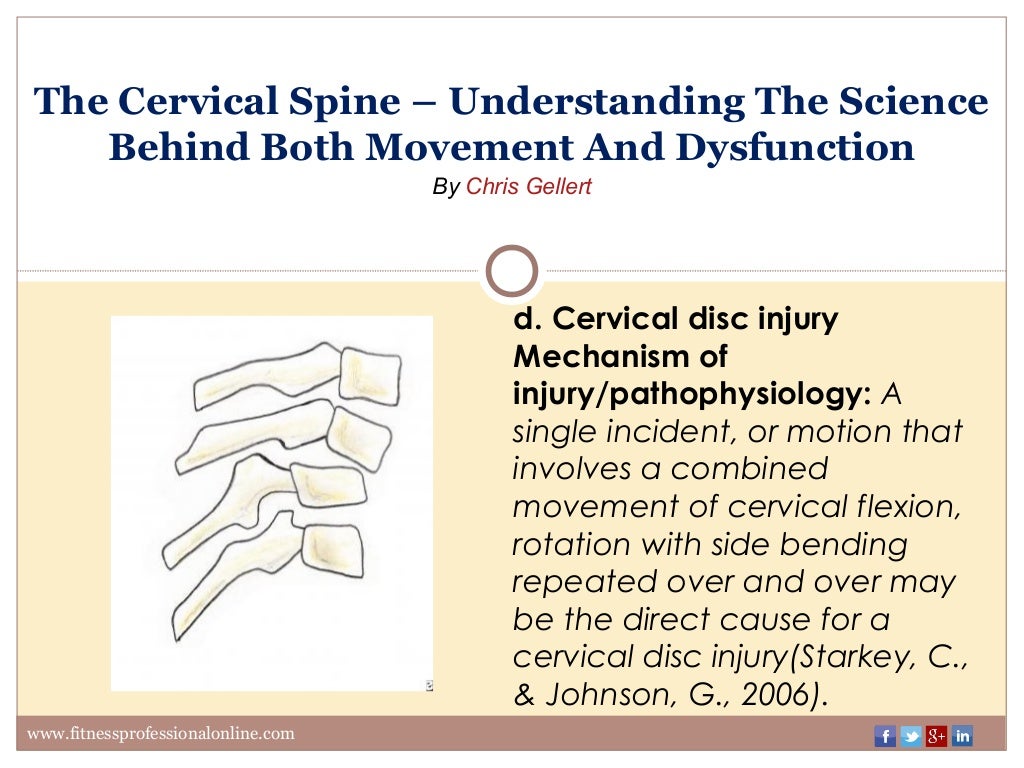 The Cervical Spine – Understanding The Science Behind Both Movement And Dysfunction

By Chris Gellert

d. Cervical disc injury Mechanism of injury/pathophysiology: A single incident, or motion that involves a combined movement of cervical flexion, rotation with side bending repeated over and over may be the direct cause for a cervical disc injury(Starkey, C., & Johnson, G., 2006).

www.fitnessprofessionalonline.com

f g+ in